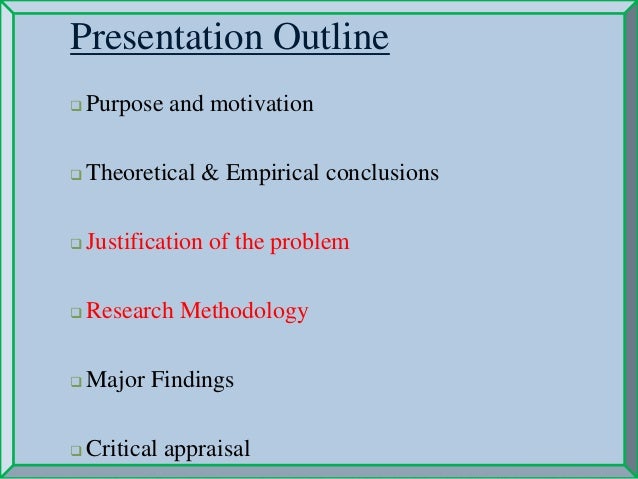 Presentation Outline

❑ Purpose and motivation

❑ Theoretical & Empirical conclusions

❑ Justification of the problem

❑ Research Methodology

❑ Major Findings

❑ Critical appraisal